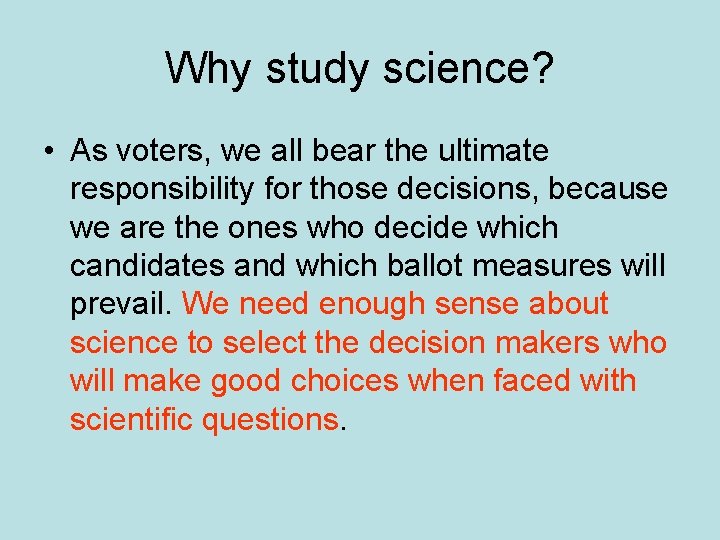 Why study science?

• As voters, we all bear the ultimate responsibility for those decisions, because we are the ones who decide which candidates and which ballot measures will prevail. We need enough sense about science to select the decision makers who will make good choices when faced with scientific questions.